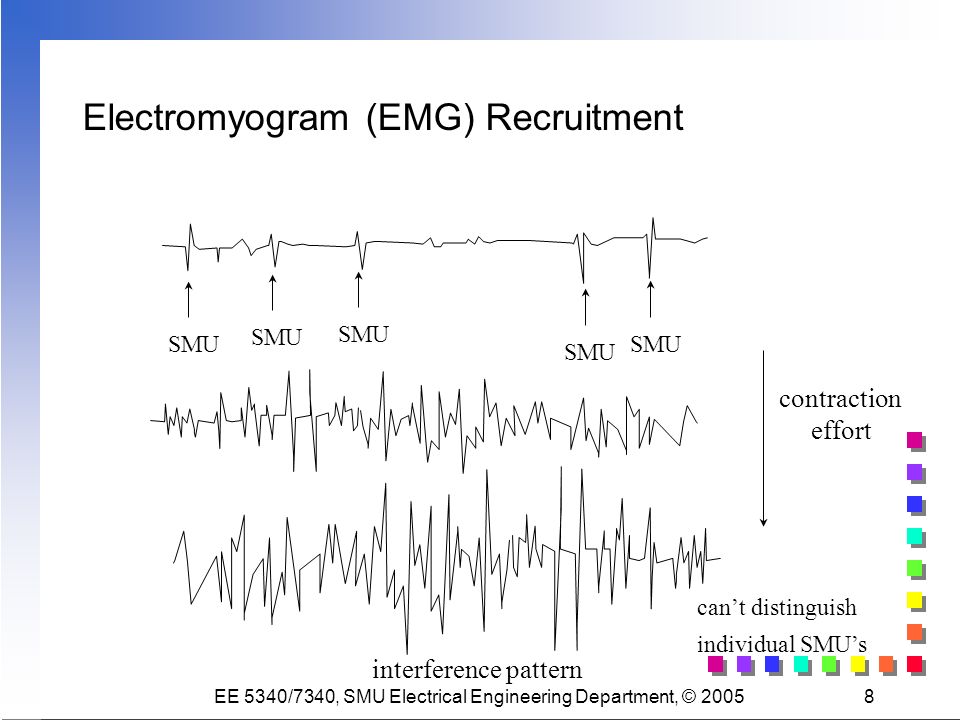 Electromyogram (EMG) Recruitment

SMU SMU SMU SMU SMU

contraction effort

can't distinguish individual SMU's

interference pattern

EE 5340/7340, SMU Electrical Engineering Department, © 2005

8